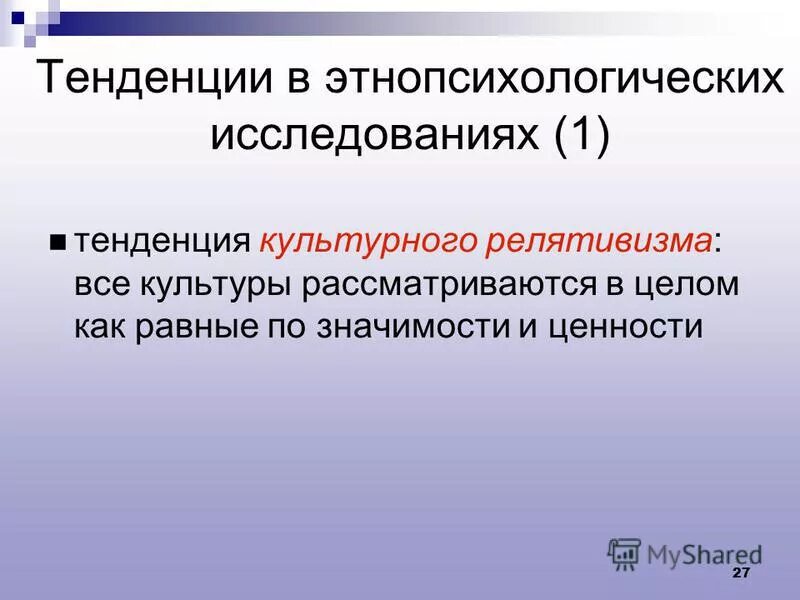 Тенденции в этнопсихологических исследованиях (1)

тенденция культурного релятивизма: все культуры рассматриваются в целом как равные по значимости и ценности

MyShared

27